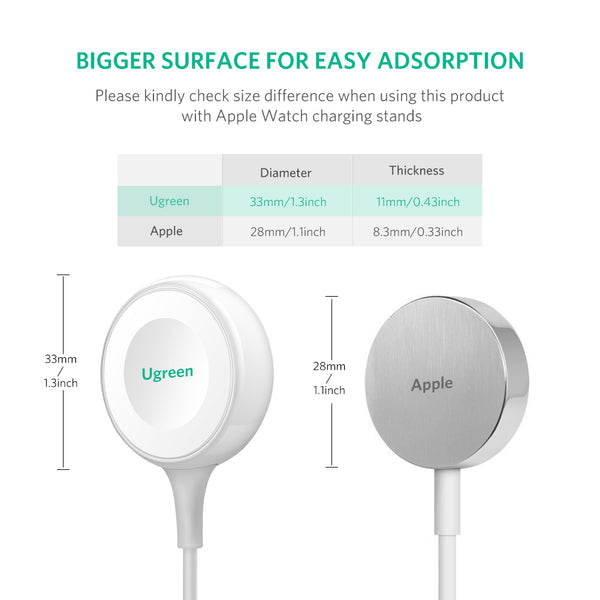 BIGGER SURFACE FOR EASY ADSORPTION

Please kindly check size difference when using this product with Apple Watch charging stands

| | Diameter | Thickness |
|---|---|---|
| Ugreen | 33mm/1.3inch | 11mm/0.43inch |
| Apple | 28mm/1.1inch | 8.3mm/0.33inch |

33mm / 1.3inch

Ugreen

28mm / 1.1inch

Apple